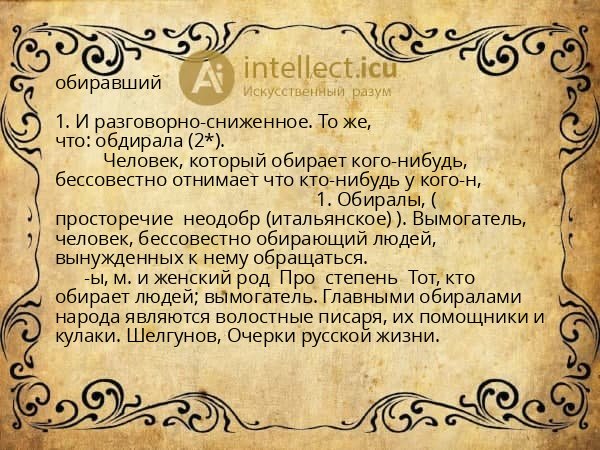 обиравший

Ai intellect.icu
Искусственный разум

1. И разговорно-сниженное. То же, что: обдирала (2*).

Человек, который обирает кого-нибудь, бессовестно отнимает что кто-нибудь у кого-н,

1. Обиралы, ( просторечие неодобр (итальянское) ). Вымогатель, человек, бессовестно обирающий людей, вынужденных к нему обращаться.

-ы, м. и женский род Про степень Тот, кто обирает людей; вымогатель. Главными обиралами народа являются волостные писаря, их помощники и кулаки. Шелгунов, Очерки русской жизни.